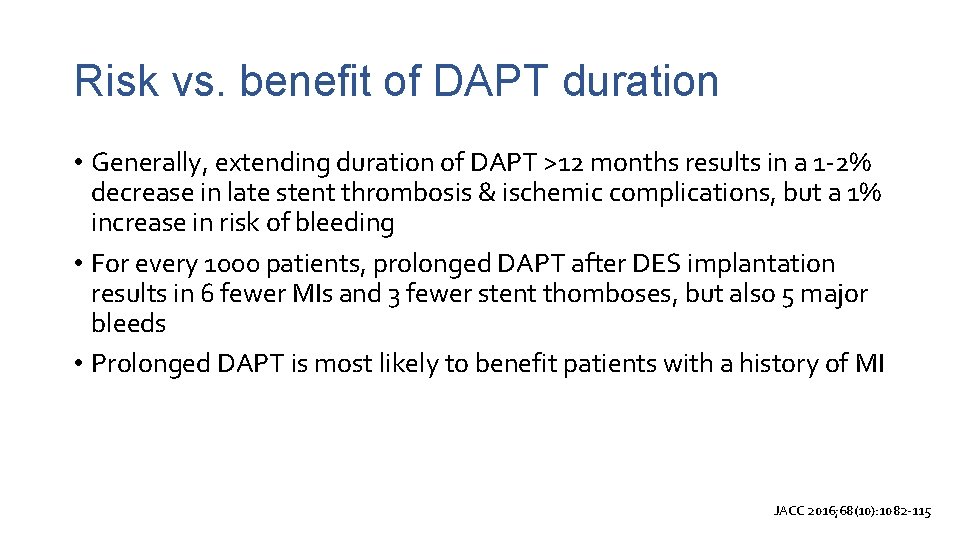 Risk vs. benefit of DAPT duration

• Generally, extending duration of DAPT >12 months results in a 1-2% decrease in late stent thrombosis & ischemic complications, but a 1% increase in risk of bleeding

• For every 1000 patients, prolonged DAPT after DES implantation results in 6 fewer MIs and 3 fewer stent thomboses, but also 5 major bleeds

• Prolonged DAPT is most likely to benefit patients with a history of MI

JACC 2016;68(10):1082-115